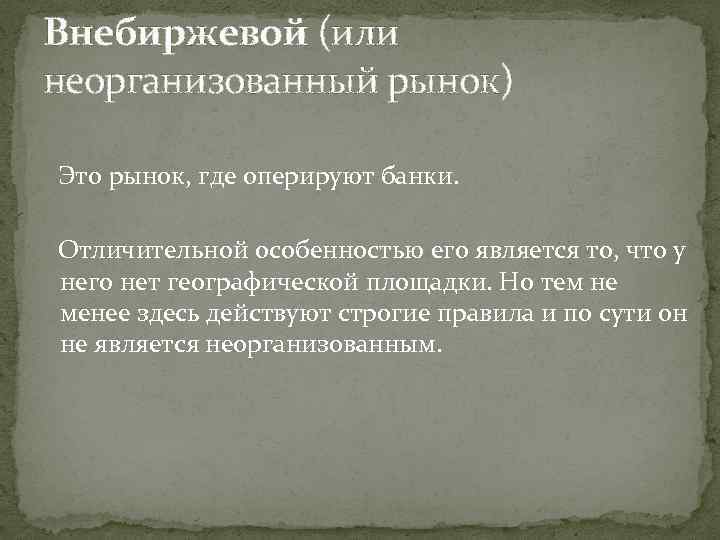 Внебиржевой (или неорганизованный рынок)

Это рынок, где оперируют банки.

Отличительной особенностью его является то, что у него нет географической площадки. Но тем не менее здесь действуют строгие правила и по сути он не является неорганизованным.